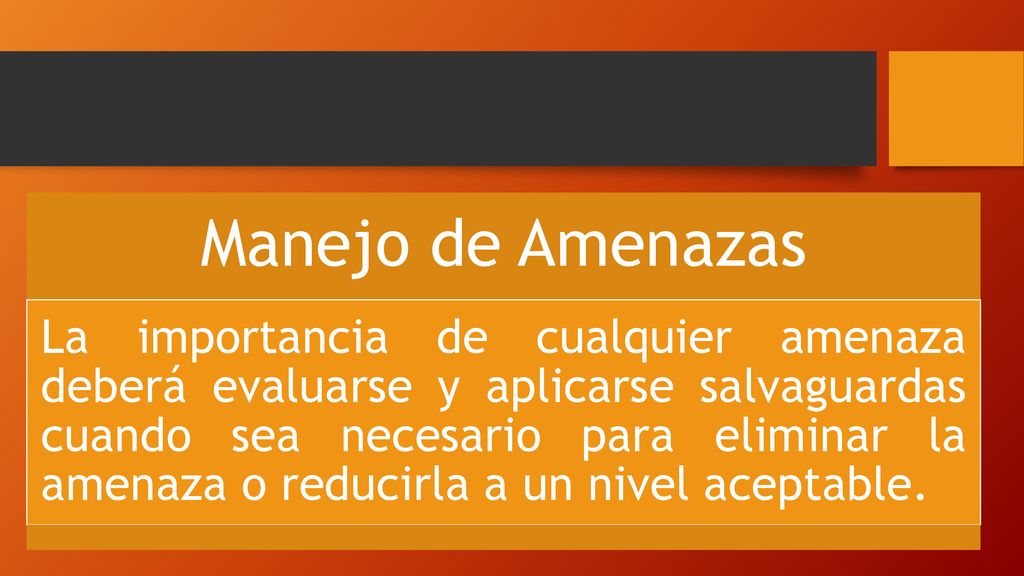 Manejo de Amenazas

La importancia de cualquier amenaza deberá evaluarse y aplicarse salvaguardas cuando sea necesario para eliminar la amenaza o reducirla a un nivel aceptable.